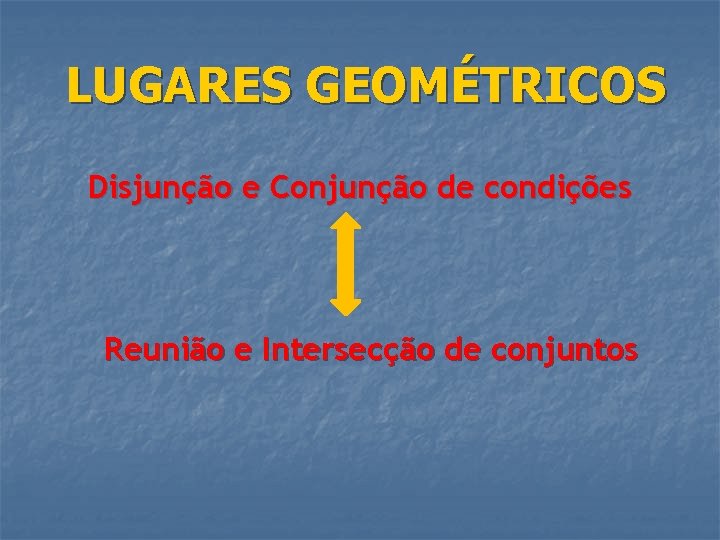 LUGARES GEOMÉTRICOS

Disjunção e Conjunção de condições

Reunião e Intersecção de conjuntos